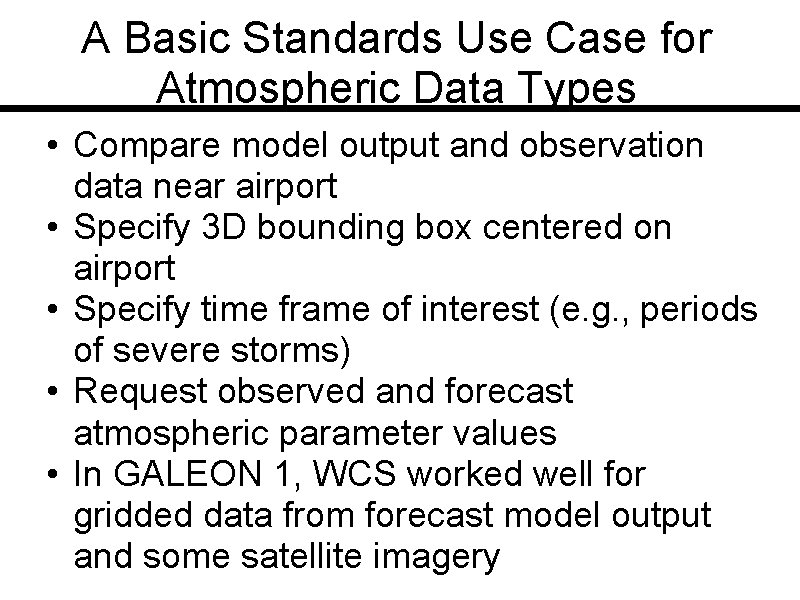 A Basic Standards Use Case for Atmospheric Data Types

• Compare model output and observation data near airport
• Specify 3D bounding box centered on airport
• Specify time frame of interest (e.g., periods of severe storms)
• Request observed and forecast atmospheric parameter values
• In GALEON 1, WCS worked well for gridded data from forecast model output and some satellite imagery